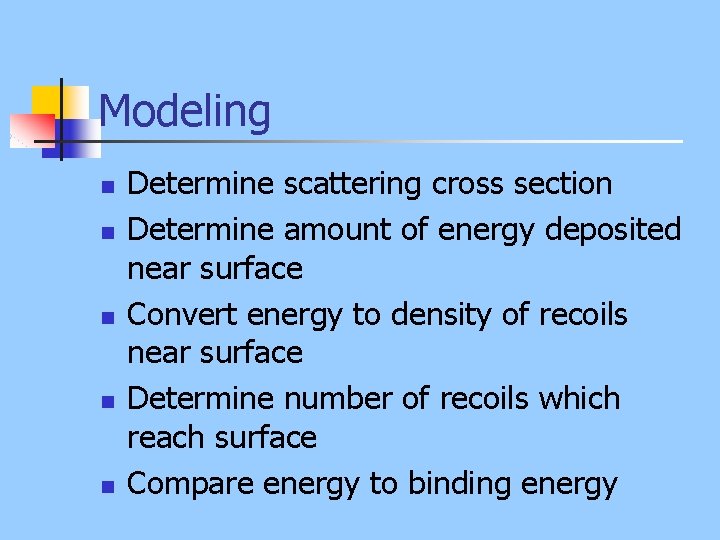 Modeling

- Determine scattering cross section
- Determine amount of energy deposited near surface
- Convert energy to density of recoils near surface
- Determine number of recoils which reach surface
- Compare energy to binding energy